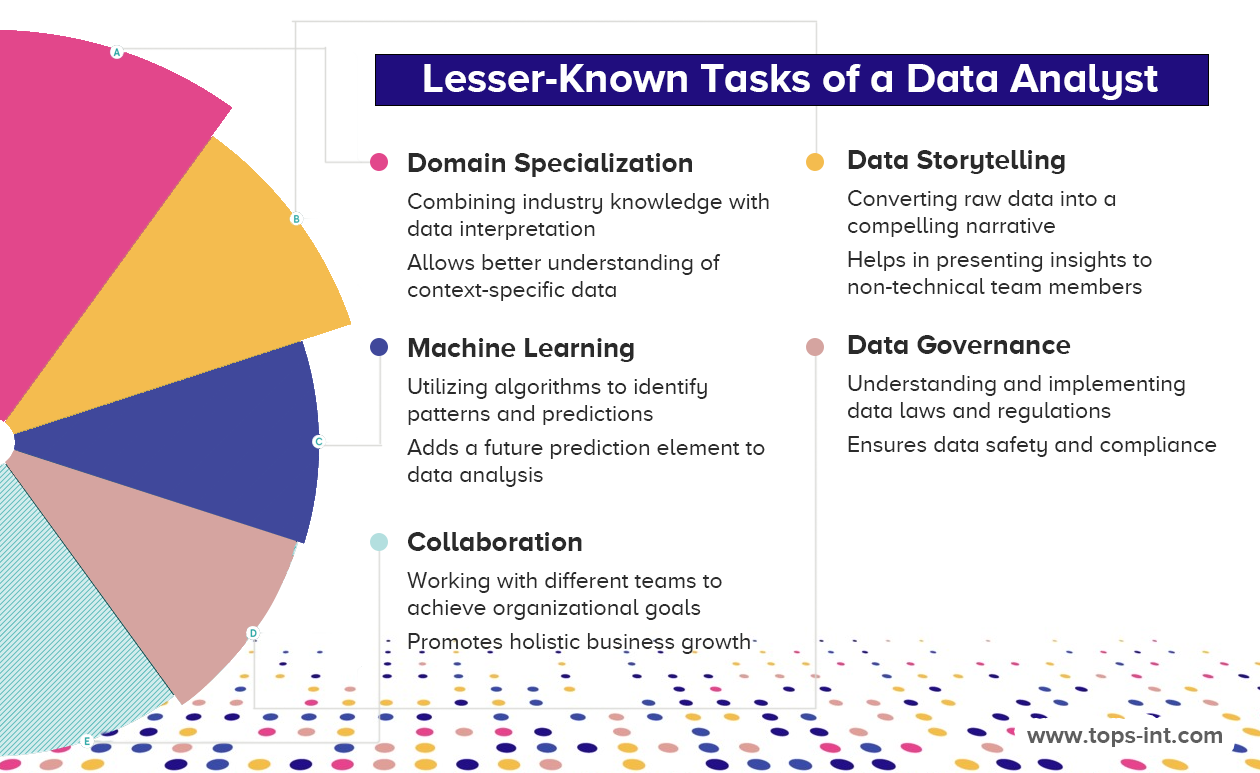 A

B

C

D

E

Lesser-Known Tasks of a Data Analyst

Domain Specialization

Combining industry knowledge with data interpretation

Allows better understanding of context-specific data

Machine Learning

Utilizing algorithms to identify patterns and predictions

Adds a future prediction element to data analysis

Collaboration

Working with different teams to achieve organizational goals

Promotes holistic business growth

Data Storytelling

Converting raw data into a compelling narrative

Helps in presenting insights to non-technical team members

Data Governance

Understanding and implementing data laws and regulations

Ensures data safety and compliance

www.tops-int.com